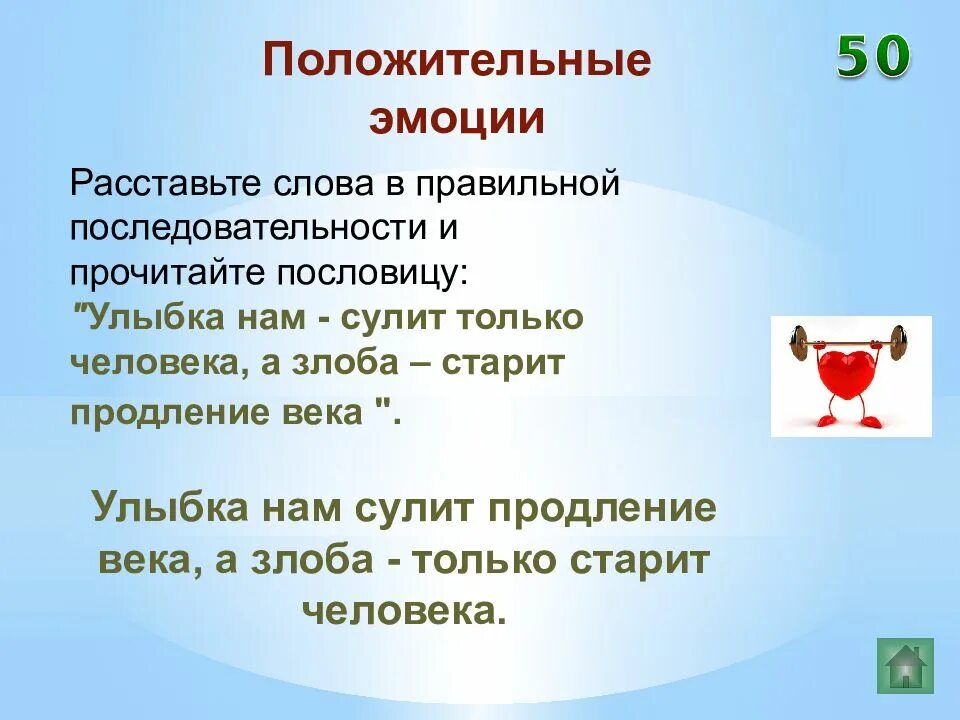 Положительные эмоции

50

Расставьте слова в правильной последовательности и прочитайте пословицу:
"Улыбка нам - сулит только человека, а злоба – старит продление века ".

Улыбка нам сулит продление века, а злоба - только старит человека.